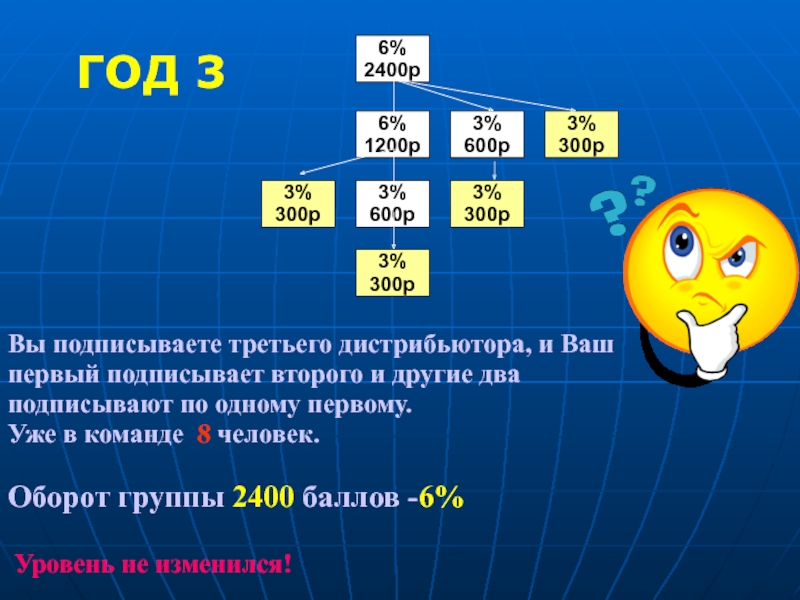 ГОД 3

6%
2400р

6%
1200р

3%
600р

3%
300р

3%
300р

3%
600р

3%
300р

3%
300р

??

Вы подписываете третьего дистрибьютора, и Ваш первый подписывает второго и другие два подписывают по одному первому.
Уже в команде 8 человек.

Оборот группы 2400 баллов -6%

Уровень не изменился!